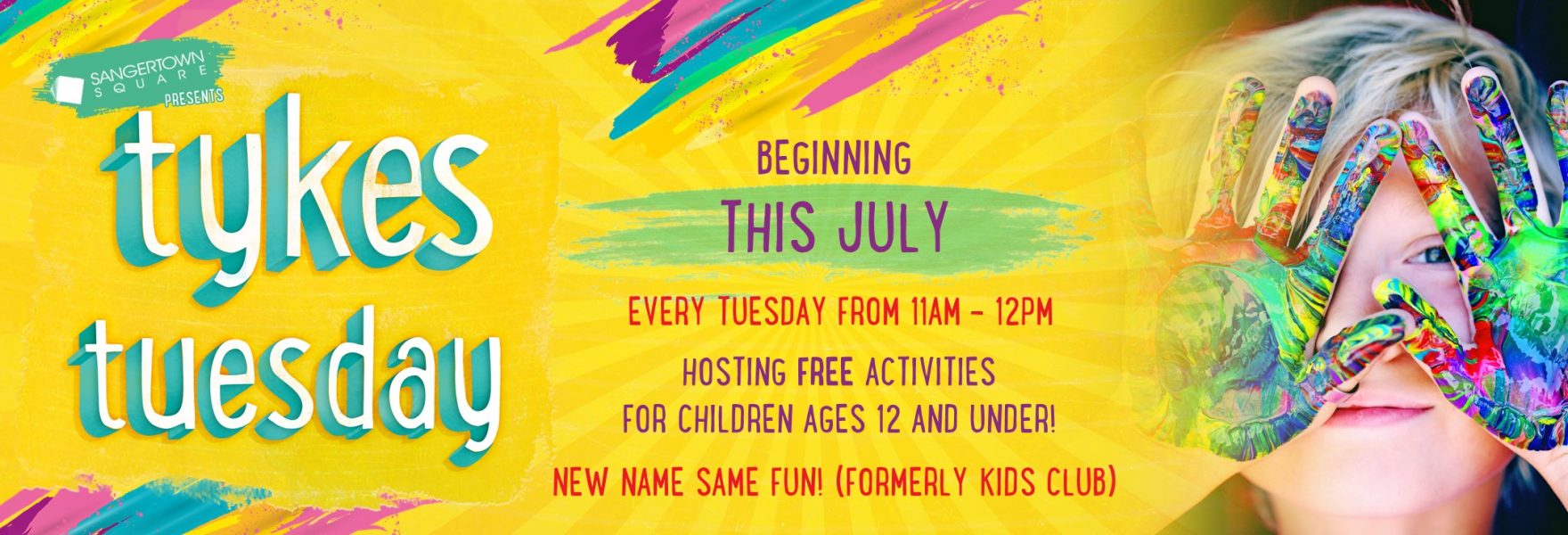 SANGERTOWN SQUARE PRESENTS

tykes tuesday

BEGINNING

THIS JULY

EVERY TUESDAY FROM 11AM - 12PM

HOSTING FREE ACTIVITIES FOR CHILDREN AGES 12 AND UNDER!

NEW NAME SAME FUN! (FORMERLY KIDS CLUB)